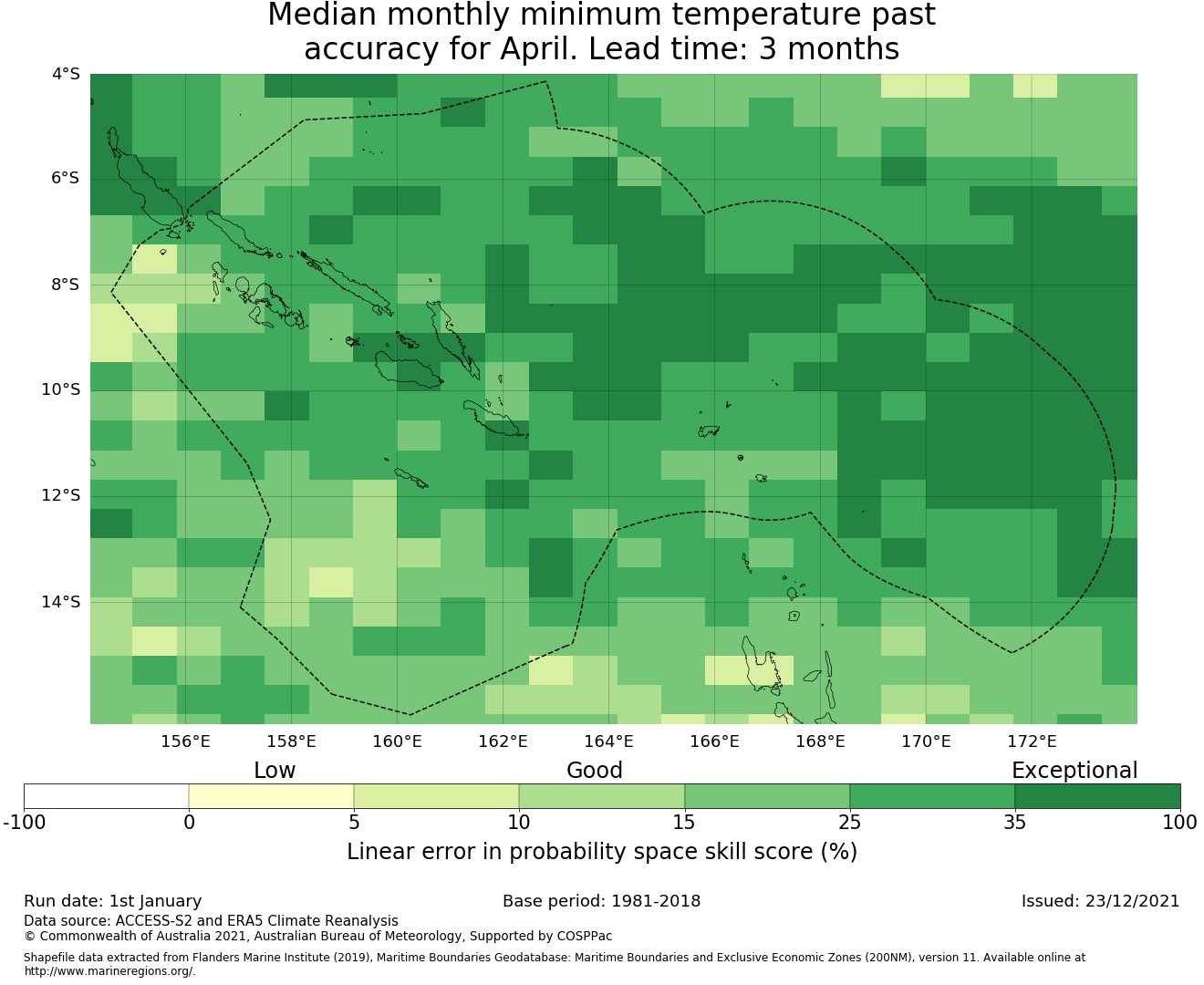 Median monthly minimum temperature past accuracy for April. Lead time: 3 months

4°S
6°S
8°S
10°S
12°S
14°S

156°E
158°E
160°E
162°E
164°E
166°E
168°E
170°E
172°E

Low
Good
Exceptional

-100
0
5
10
15
25
35
100

Linear error in probability space skill score (%)

Run date: 1st January
Base period: 1981-2018
Issued: 23/12/2021
Data source: ACCESS-S2 and ERA5 Climate Reanalysis
© Commonwealth of Australia 2021, Australian Bureau of Meteorology, Supported by COSPPac

Shapefile data extracted from Flanders Marine Institute (2019), Maritime Boundaries Geodatabase: Maritime Boundaries and Exclusive Economic Zones (200NM), version 11. Available online at http://www.marineregions.org/.